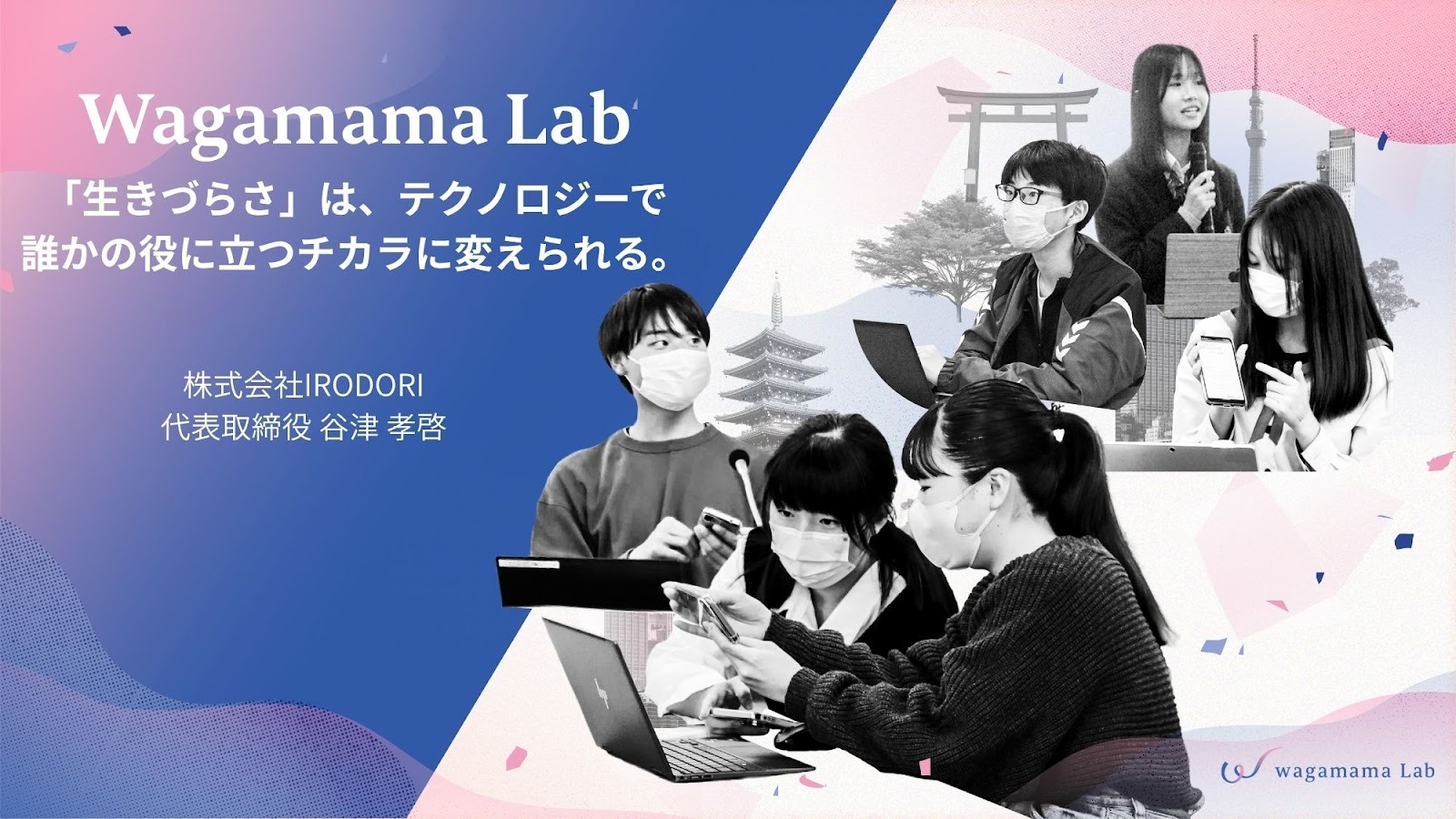 Wagamama Lab

「生きづらさ」は、テクノロジーで
誰かの役に立つチカラに変えられる。

株式会社IRODORI
代表取締役 谷津 孝啓

wagamama Lab